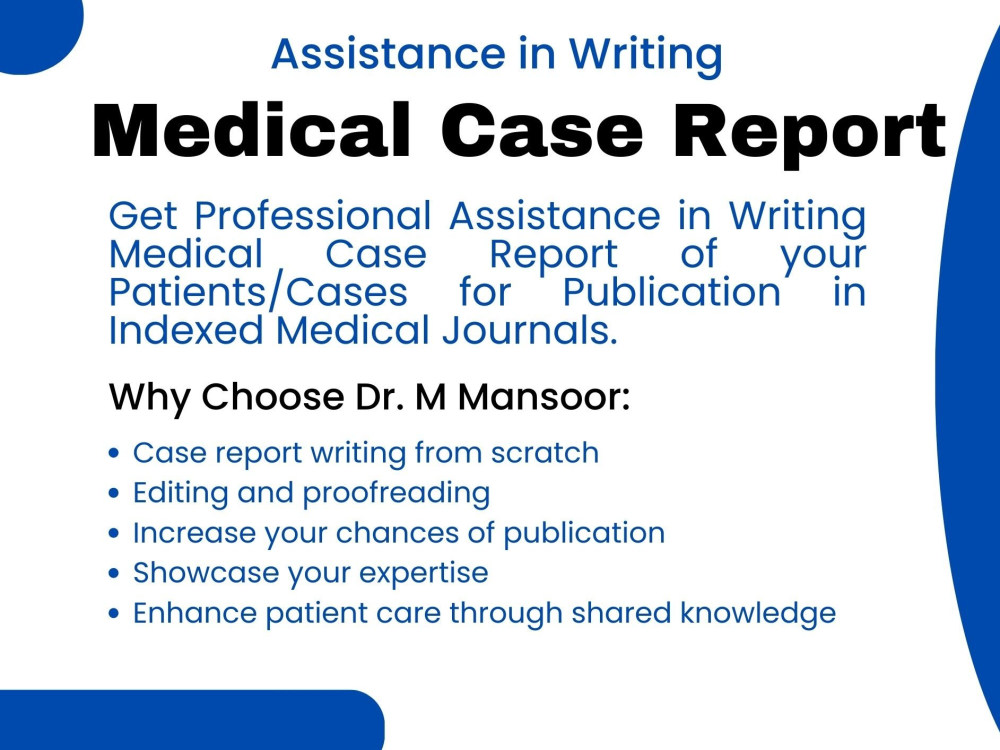 Assistance in Writing

Medical Case Report

Get Professional Assistance in Writing Medical Case Report of your Patients/Cases for Publication in Indexed Medical Journals.

Why Choose Dr. M Mansoor:

• Case report writing from scratch
• Editing and proofreading
• Increase your chances of publication
• Showcase your expertise
• Enhance patient care through shared knowledge